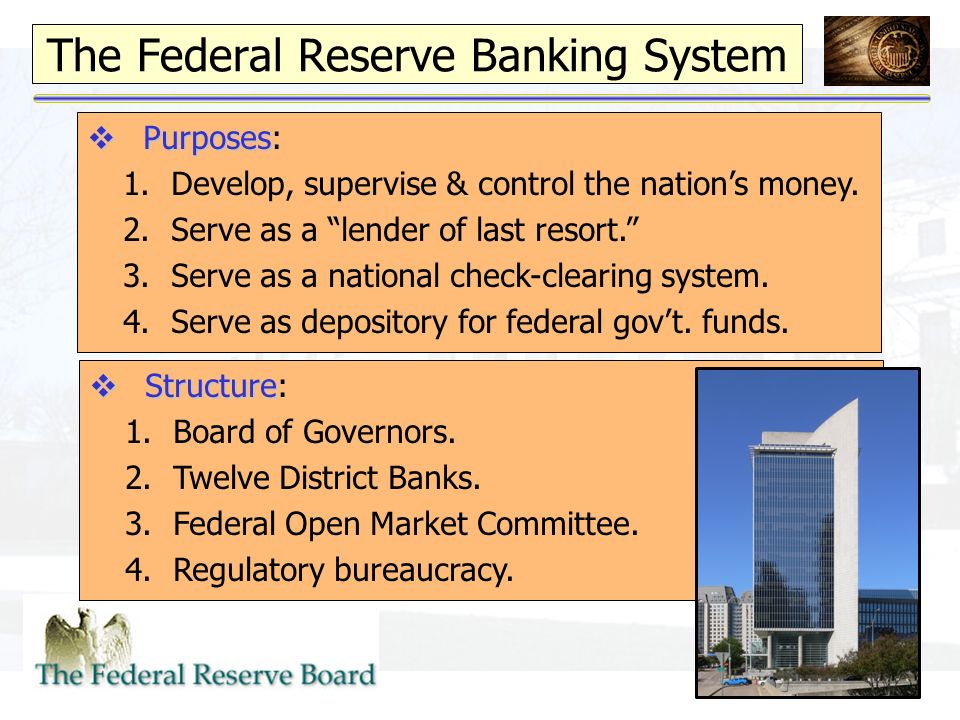 The Federal Reserve Banking System

❖ Purposes:
1. Develop, supervise & control the nation’s money.
2. Serve as a “lender of last resort.”
3. Serve as a national check-clearing system.
4. Serve as depository for federal gov’t. funds.

❖ Structure:
1. Board of Governors.
2. Twelve District Banks.
3. Federal Open Market Committee.
4. Regulatory bureaucracy.

The Federal Reserve Board